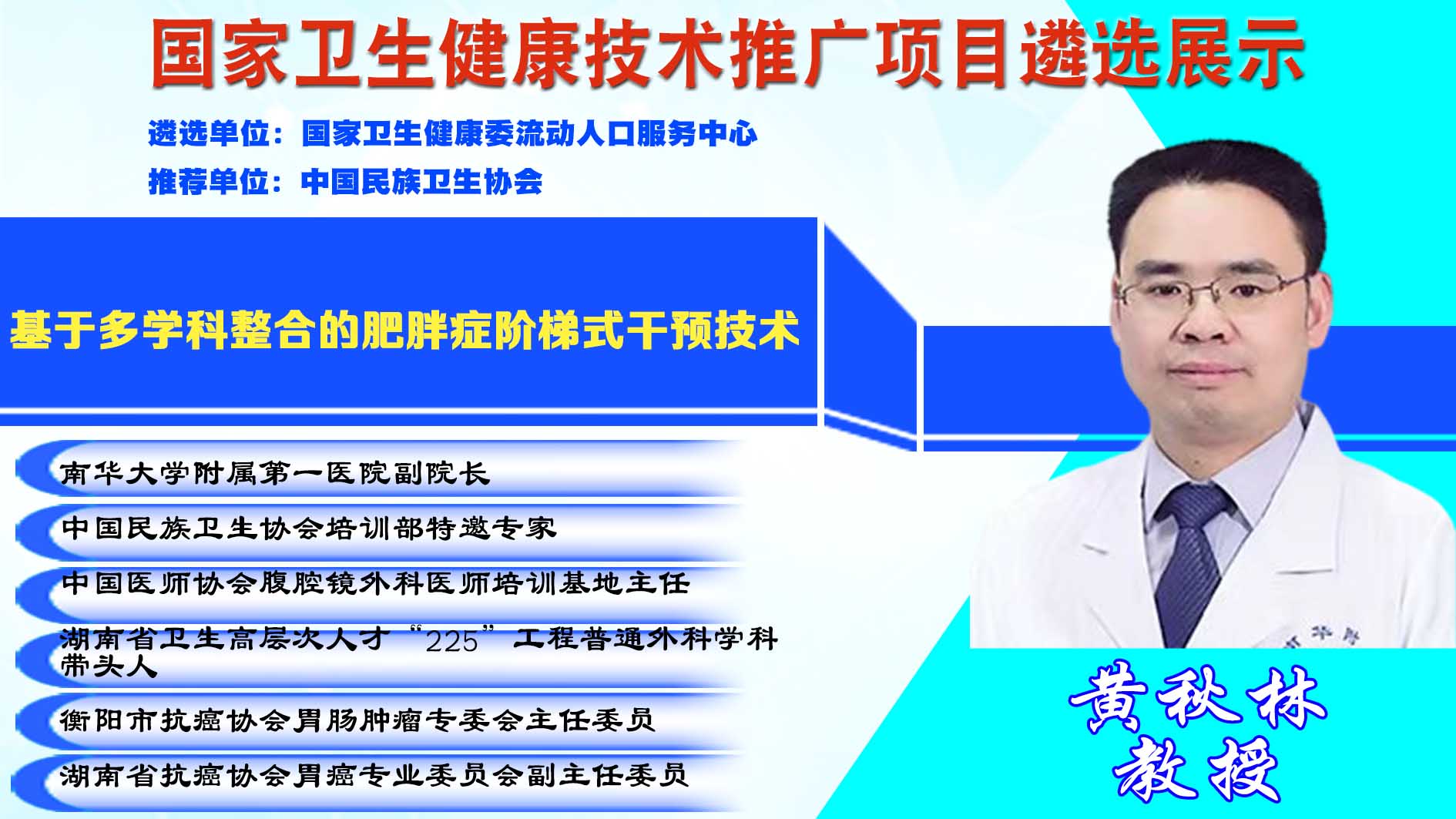 国家卫生健康技术推广项目遴选展示

遴选单位：国家卫生健康委流动人口服务中心

推荐单位：中国民族卫生协会

基于多学科整合的肥胖症阶梯式干预技术

南华大学附属第一医院副院长

中国民族卫生协会培训部特邀专家

中国医师协会腹腔镜外科医师培训基地主任

湖南省卫生高层次人才“225”工程普通外科学科带头人

衡阳市抗癌协会胃肠肿瘤专委会主任委员

湖南省抗癌协会胃癌专业委员会副主任委员

黄秋林
教授